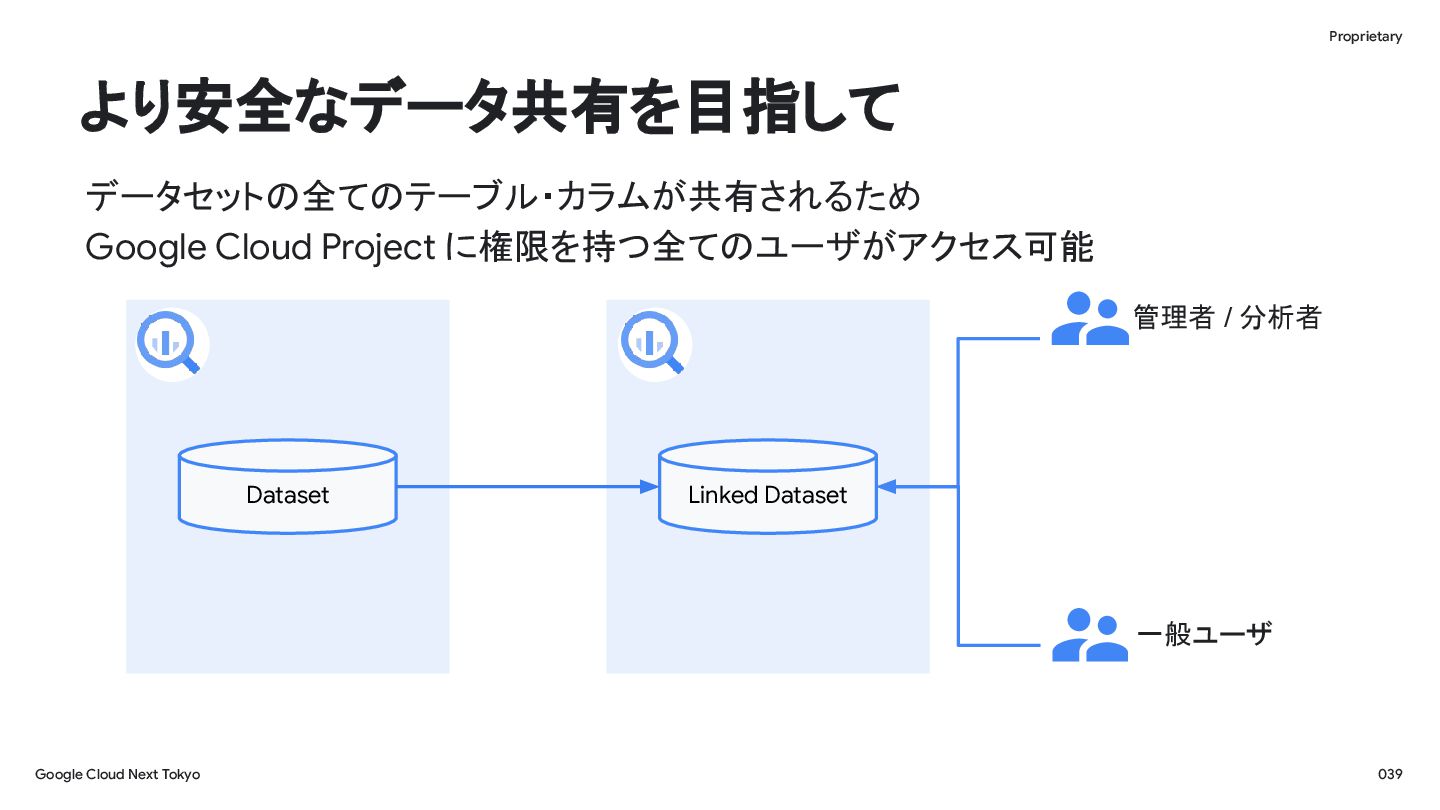 Proprietary

より安全なデータ共有を目指して

データセットの全てのテーブル・カラムが共有されるため
Google Cloud Project に権限を持つ全てのユーザがアクセス可能

Dataset

Linked Dataset

管理者 / 分析者

一般ユーザ

Google Cloud Next Tokyo

039